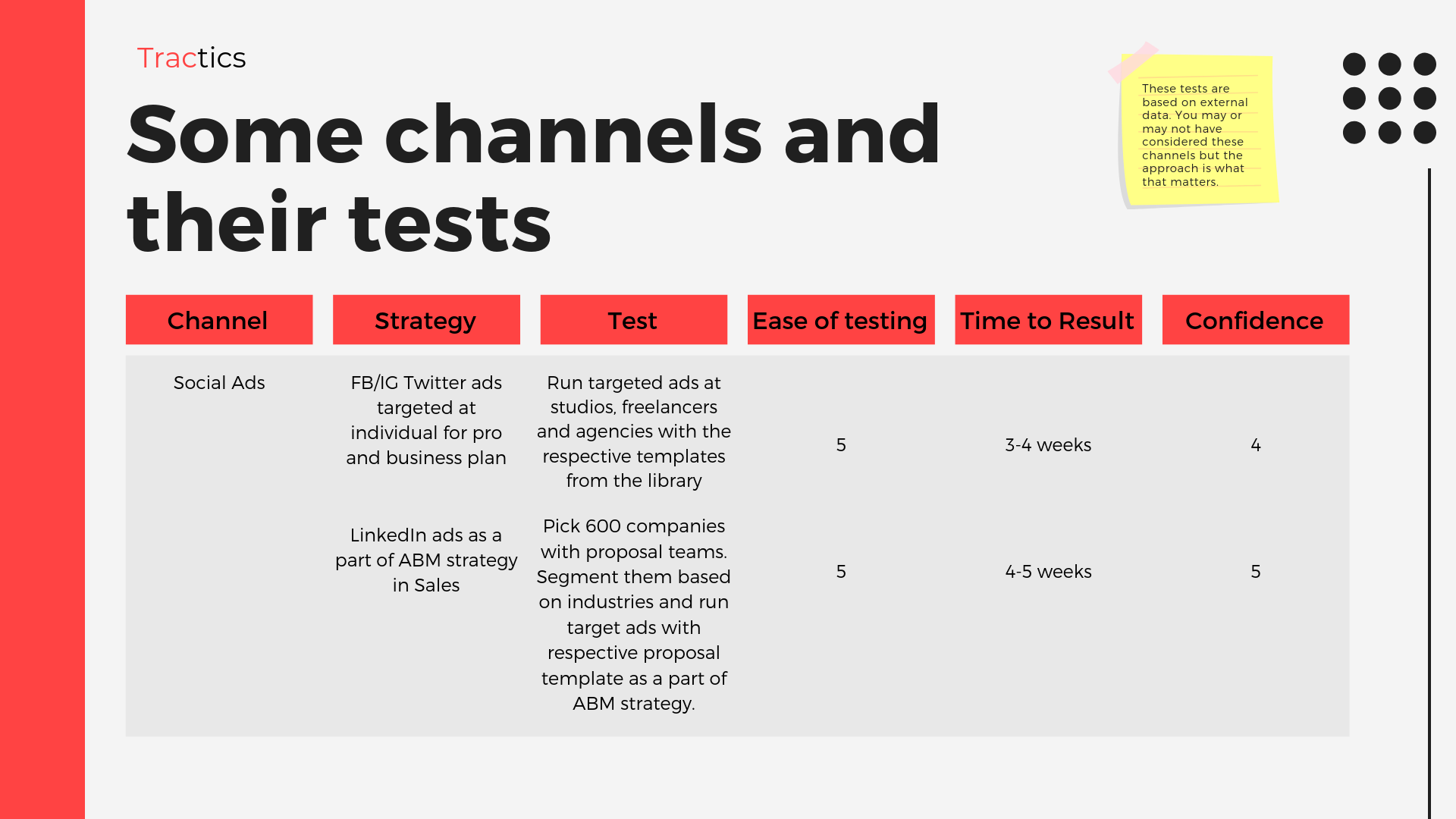 Tractics

Some channels and their tests

These tests are based on external data. You may or may not have considered these channels but the approach is what that matters.

| Channel | Strategy | Test | Ease of testing | Time to Result | Confidence |
|---|---|---|---|---|---|
| Social Ads | FB/IG Twitter ads targeted at individual for pro and business plan | Run targeted ads at studios, freelancers and agencies with the respective templates from the library | 5 | 3-4 weeks | 4 |
| | LinkedIn ads as a part of ABM strategy in Sales | Pick 600 companies with proposal teams. Segment them based on industries and run target ads with respective proposal template as a part of ABM strategy. | 5 | 4-5 weeks | 5 |